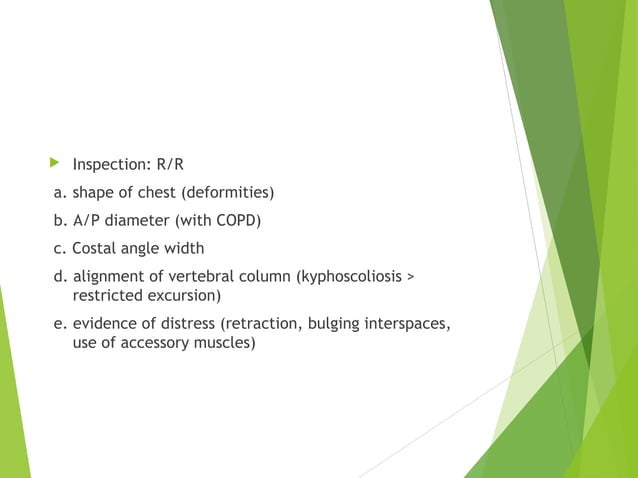 Inspection: R/R

a. shape of chest (deformities)

b. A/P diameter (with COPD)

c. Costal angle width

d. alignment of vertebral column (kyphoscoliosis > restricted excursion)

e. evidence of distress (retraction, bulging interspaces, use of accessory muscles)